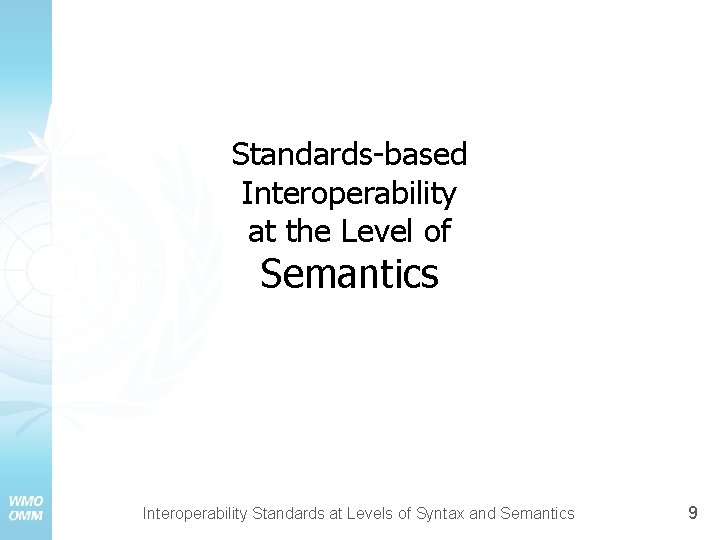 Standards-based Interoperability at the Level of Semantics

WMO
OMM

Interoperability Standards at Levels of Syntax and Semantics

9